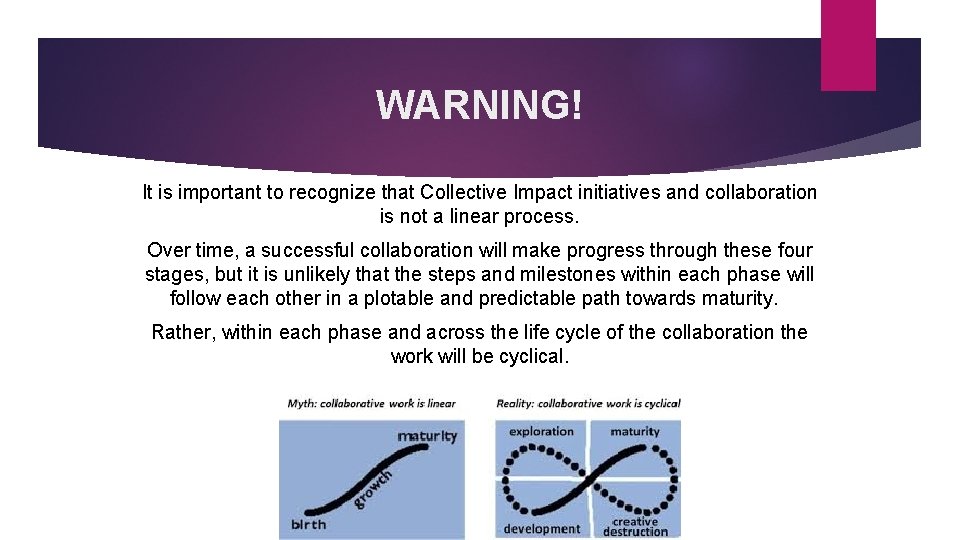 WARNING!

It is important to recognize that Collective Impact initiatives and collaboration is not a linear process.

Over time, a successful collaboration will make progress through these four stages, but it is unlikely that the steps and milestones within each phase will follow each other in a plotable and predictable path towards maturity.

Rather, within each phase and across the life cycle of the collaboration the work will be cyclical.

Myth: collaborative work is linear

maturity

growth

birth

Reality: collaborative work is cyclical

exploration

maturity

development

creative destruction